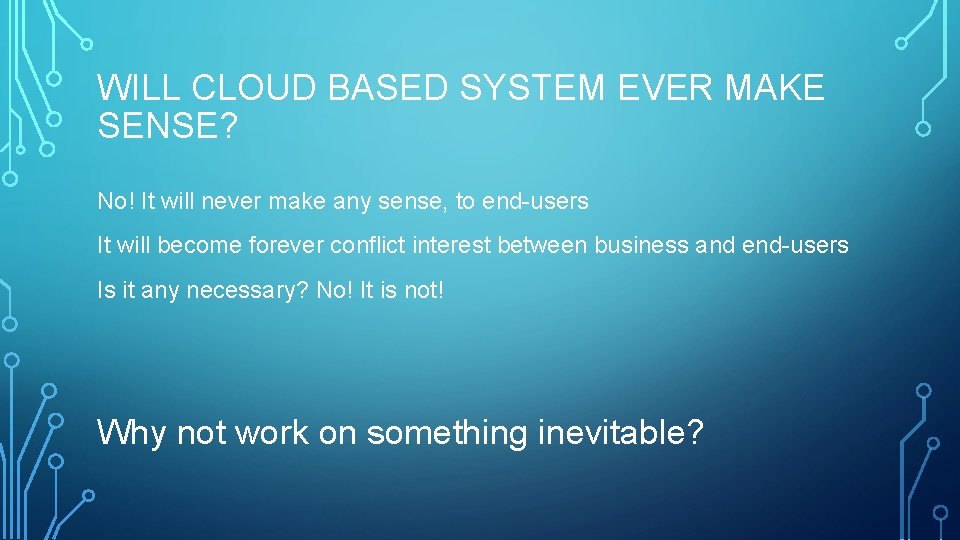 WILL CLOUD BASED SYSTEM EVER MAKE SENSE?

No! It will never make any sense, to end-users

It will become forever conflict interest between business and end-users

Is it any necessary? No! It is not!

Why not work on something inevitable?